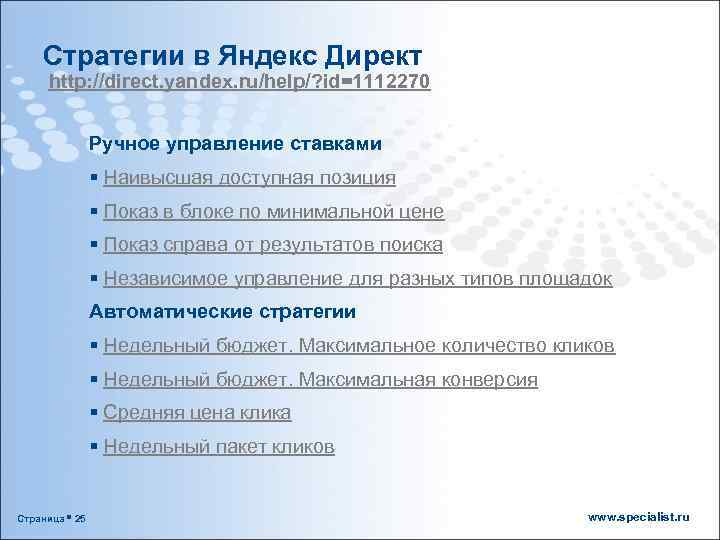 Стратегии в Яндекс Директ
http://direct.yandex.ru/help/?id=1112270

Ручное управление ставками
▪ Наивысшая доступная позиция
▪ Показ в блоке по минимальной цене
▪ Показ справа от результатов поиска
▪ Независимое управление для разных типов площадок

Автоматические стратегии
▪ Недельный бюджет. Максимальное количество кликов
▪ Недельный бюджет. Максимальная конверсия
▪ Средняя цена клика
▪ Недельный пакет кликов

Страница ▪ 25

www.specialist.ru